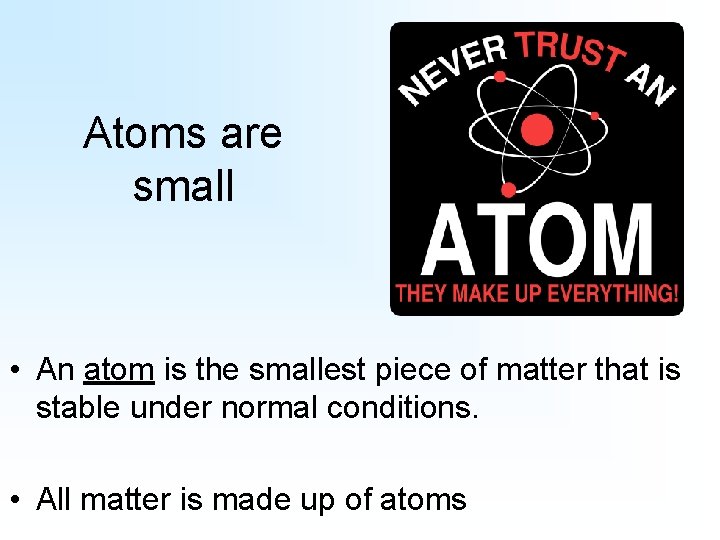 Atoms are small

NEVER TRUST AN ATOM
THEY MAKE UP EVERYTHING!

• An atom is the smallest piece of matter that is stable under normal conditions.

• All matter is made up of atoms